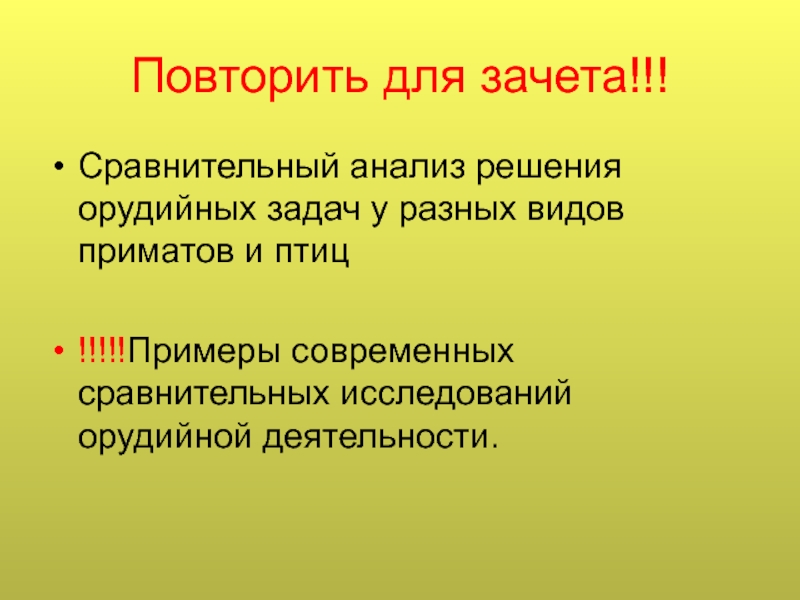 Повторить для зачета!!!

• Сравнительный анализ решения орудийных задач у разных видов приматов и птиц

• !!!!!Примеры современных сравнительных исследований орудийной деятельности.